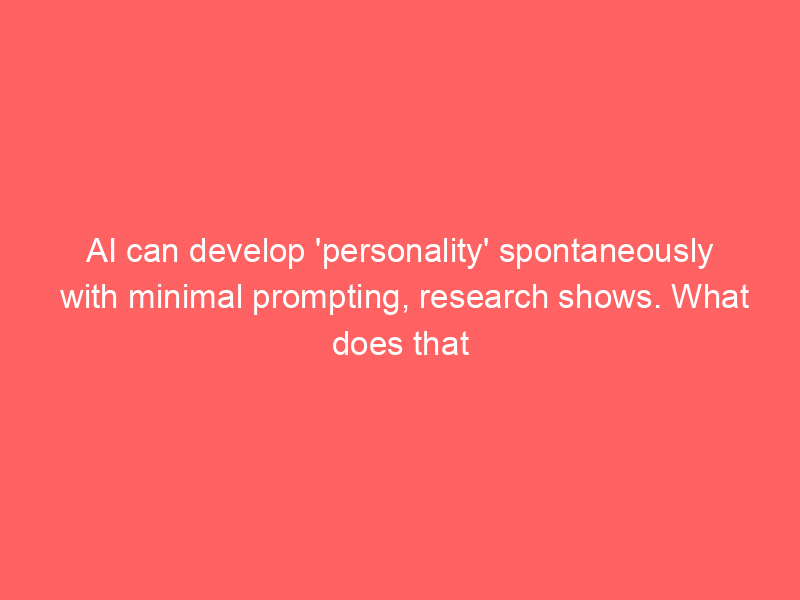 AI can develop 'personality' spontaneously with minimal prompting, research shows. What does that